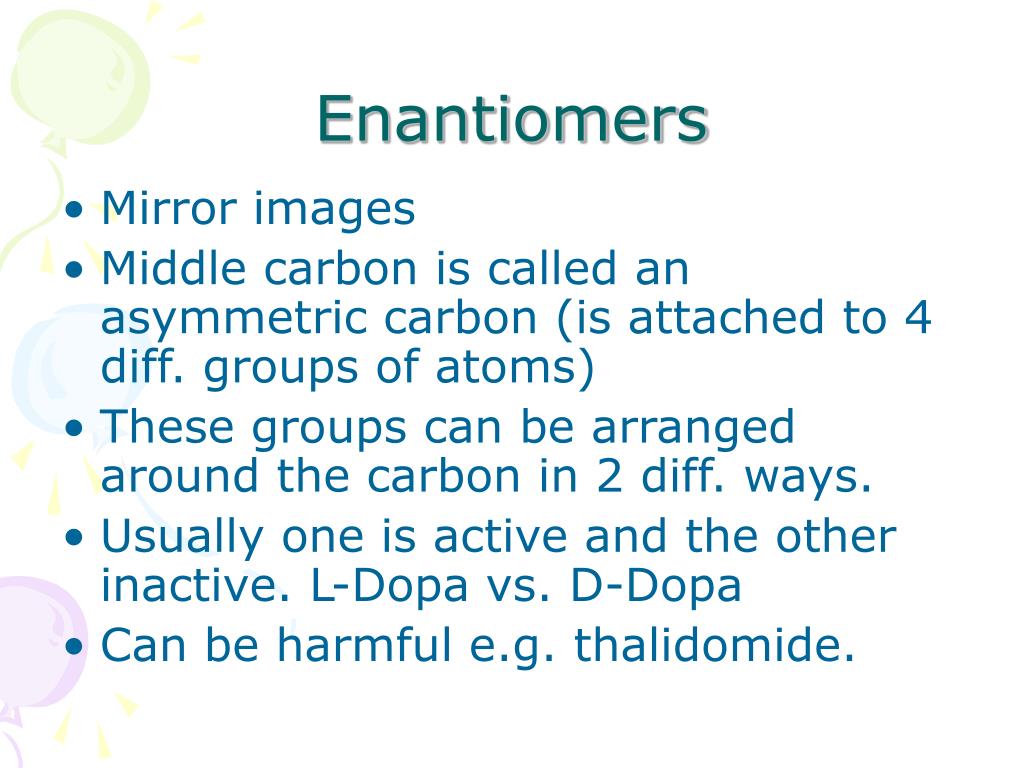 Enantiomers

• Mirror images
• Middle carbon is called an asymmetric carbon (is attached to 4 diff. groups of atoms)
• These groups can be arranged around the carbon in 2 diff. ways.
• Usually one is active and the other inactive. L-Dopa vs. D-Dopa
• Can be harmful e.g. thalidomide.